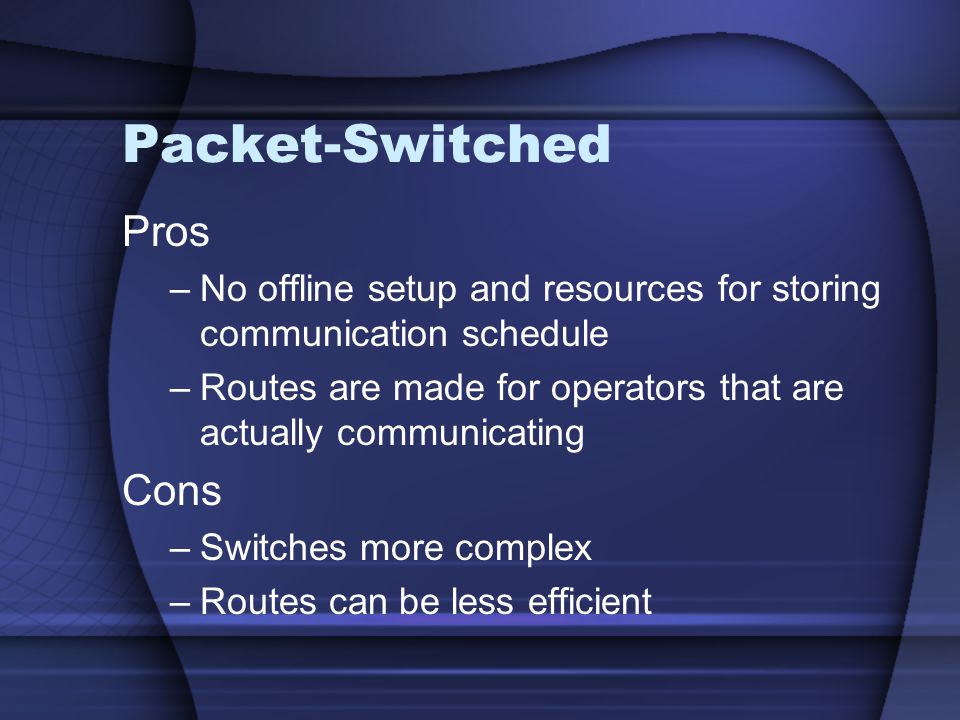 Packet-Switched

Pros

– No offline setup and resources for storing communication schedule

– Routes are made for operators that are actually communicating

Cons

– Switches more complex

– Routes can be less efficient